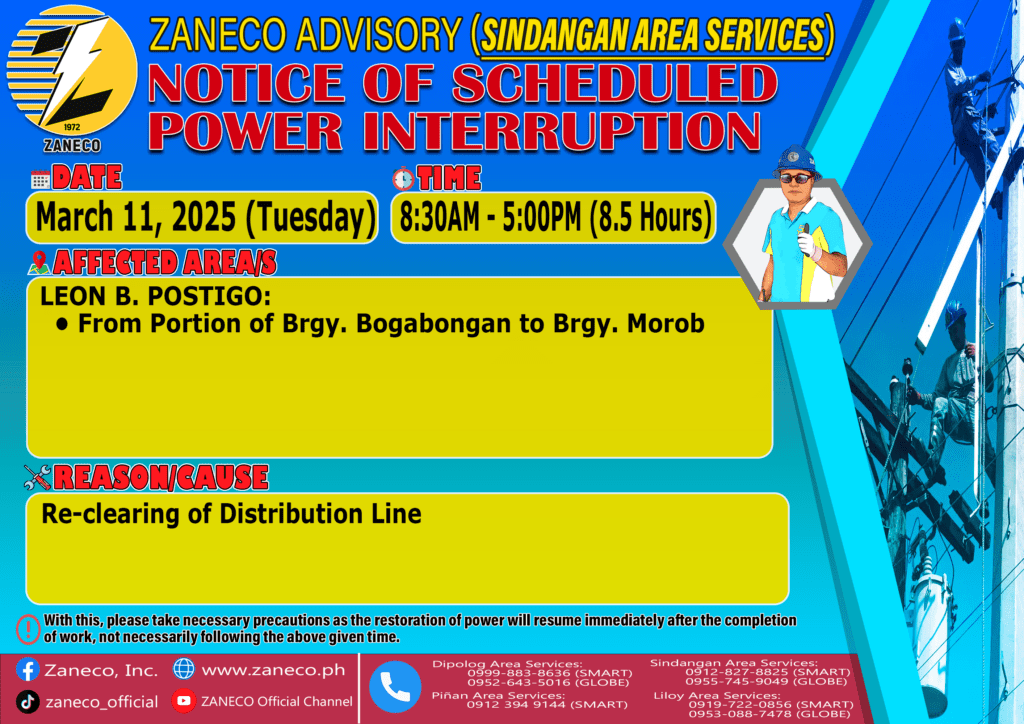 1972
ZANECO

ZANECO ADVISORY (SINDANGAN AREA SERVICES)
NOTICE OF SCHEDULED POWER INTERRUPTION

DATE
March 11, 2025 (Tuesday)

TIME
8:30AM - 5:00PM (8.5 Hours)

AFFECTED AREA/S
LEON B. POSTIGO:
• From Portion of Brgy. Bogabongan to Brgy. Morob

REASON/CAUSE
Re-clearing of Distribution Line

With this, please take necessary precautions as the restoration of power will resume immediately after the completion of work, not necessarily following the above given time.

Zaneco, Inc.
www.zaneco.ph
zaneco_official
ZANECO Official Channel

Dipolog Area Services:
0999-883-8636 (SMART)
0952-643-5016 (GLOBE)
Piñan Area Services:
0912 394 9144 (SMART)
Sindangan Area Services:
0912-827-8825 (SMART)
0955-745-9049 (GLOBE)
Liloy Area Services:
0919-722-0856 (SMART)
0953-088-7478 (GLOBE)